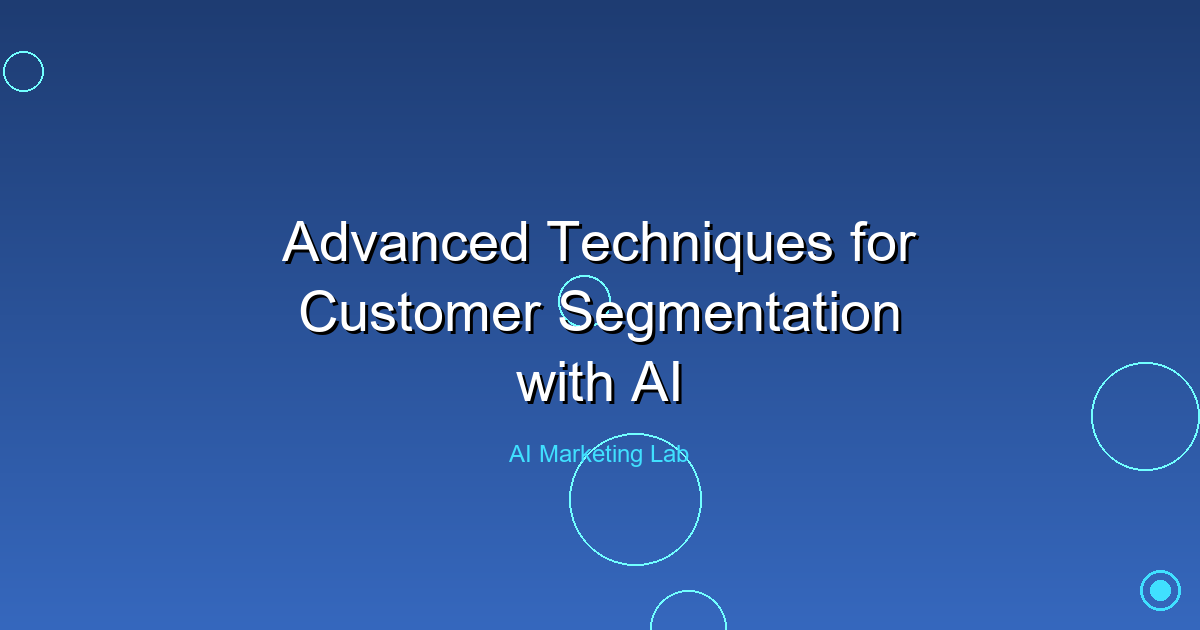 Advanced Techniques for Customer Segmentation with AI

AI Marketing Lab